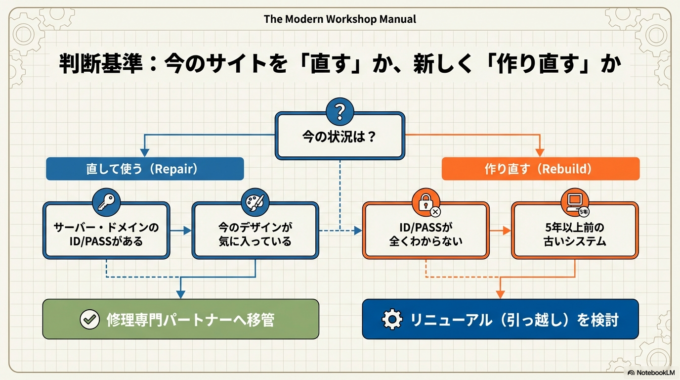 The Modern Workshop Manual

判断基準：今のサイトを「直す」か、新しく「作り直す」か

?

今の状況は？

直して使う（Repair）

作り直す（Rebuild）

サーバー・ドメインのID/PASSがある

今のデザインが気に入っている

ID/PASSが全くわからない

5年以上前の古いシステム

修理専門パートナーへ移管

リニューアル（引っ越し）を検討

NotebookLM